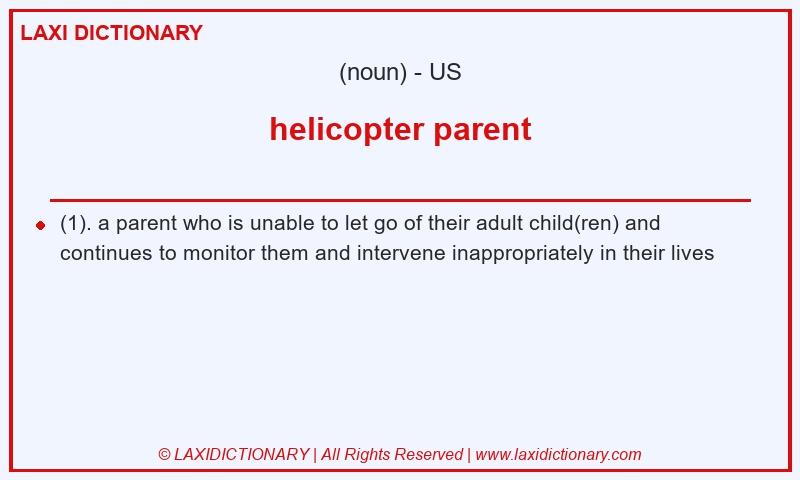 LAXI DICTIONARY

(noun) - US

helicopter parent

(1). a parent who is unable to let go of their adult child(ren) and continues to monitor them and intervene inappropriately in their lives

© LAXIDICTIONARY | All Rights Reserved | www.laxidictionary.com